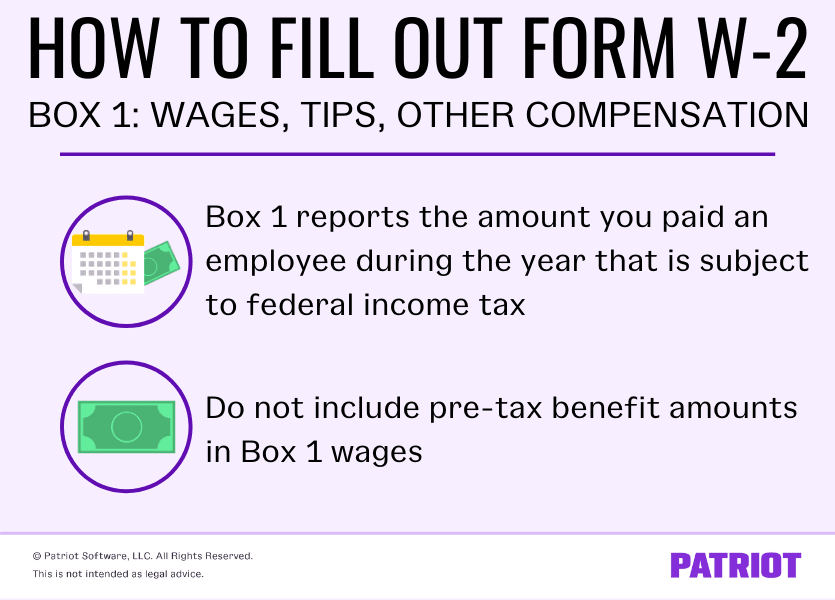 HOW TO FILL OUT FORM W-2

BOX 1: WAGES, TIPS, OTHER COMPENSATION

Box 1 reports the amount you paid an employee during the year that is subject to federal income tax

Do not include pre-tax benefit amounts in Box 1 wages

© Patriot Software, LLC. All Rights Reserved.
This is not intended as legal advice.

PATRIOT